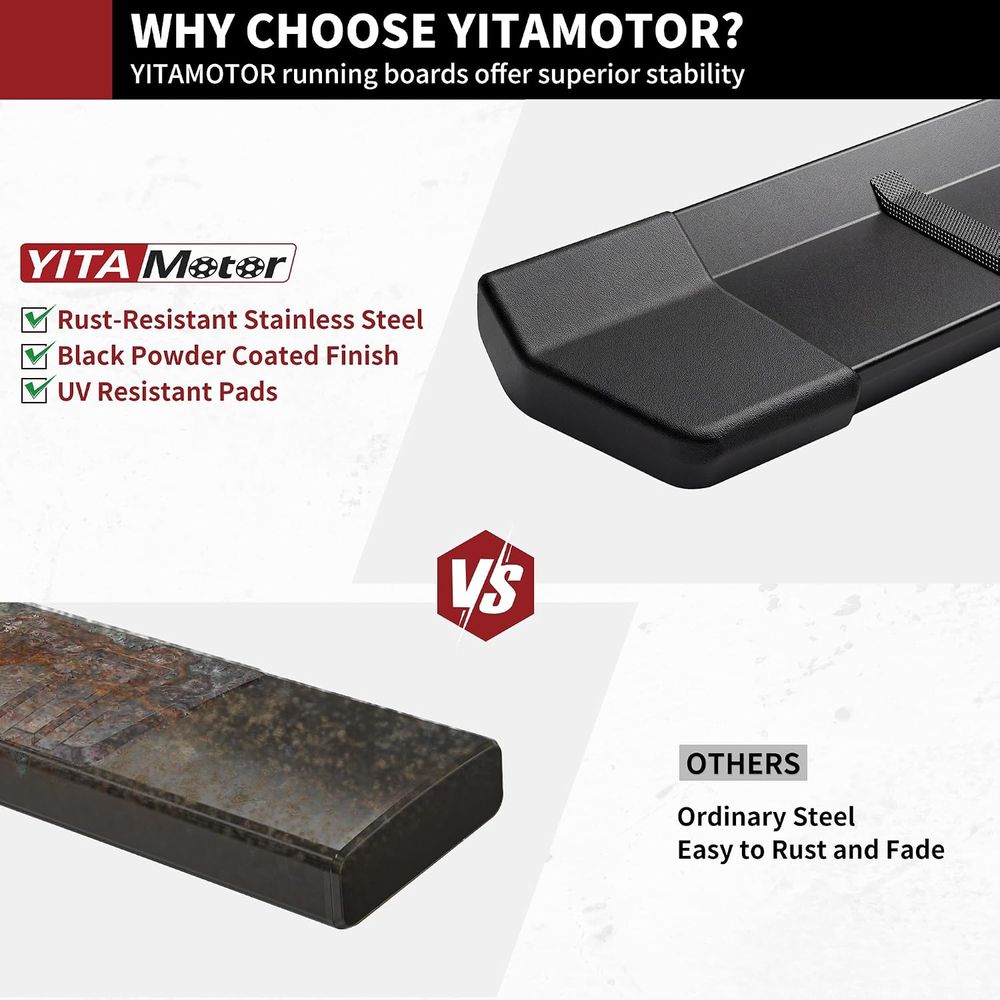 WHY CHOOSE YITAMOTOR?
YITAMOTOR running boards offer superior stability

YITA Motor

Rust-Resistant Stainless Steel
Black Powder Coated Finish
UV Resistant Pads

VS

OTHERS

Ordinary Steel
Easy to Rust and Fade